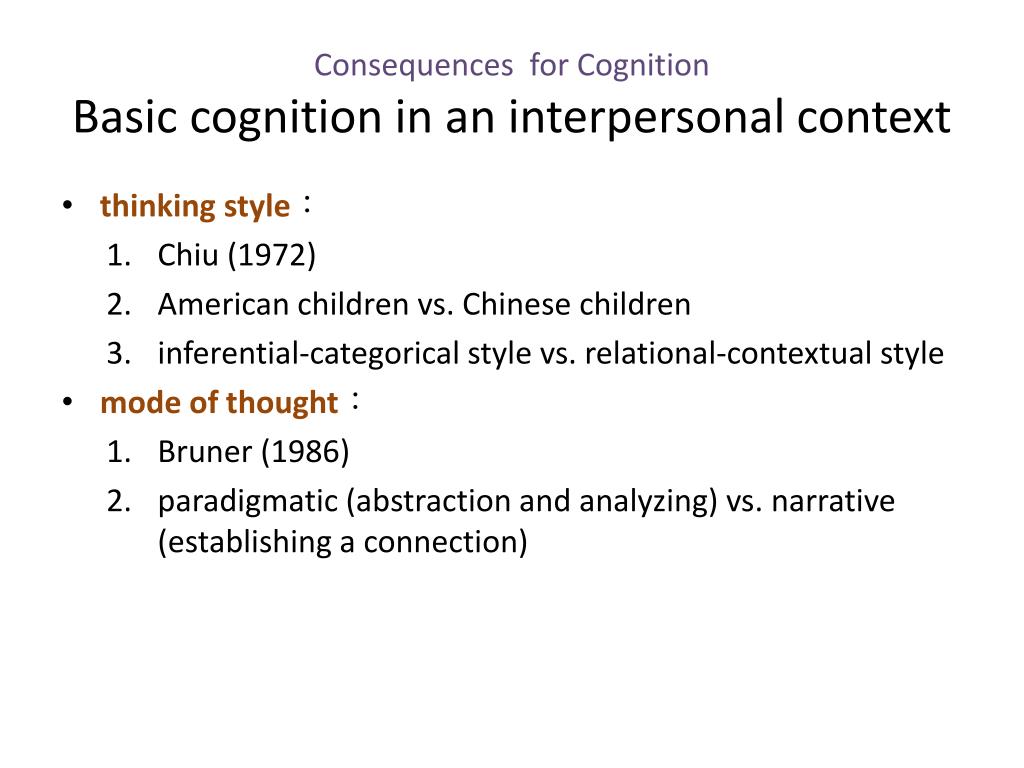 Consequences for Cognition
Basic cognition in an interpersonal context

• thinking style：
1. Chiu (1972)
2. American children vs. Chinese children
3. inferential-categorical style vs. relational-contextual style
• mode of thought：
1. Bruner (1986)
2. paradigmatic (abstraction and analyzing) vs. narrative (establishing a connection)